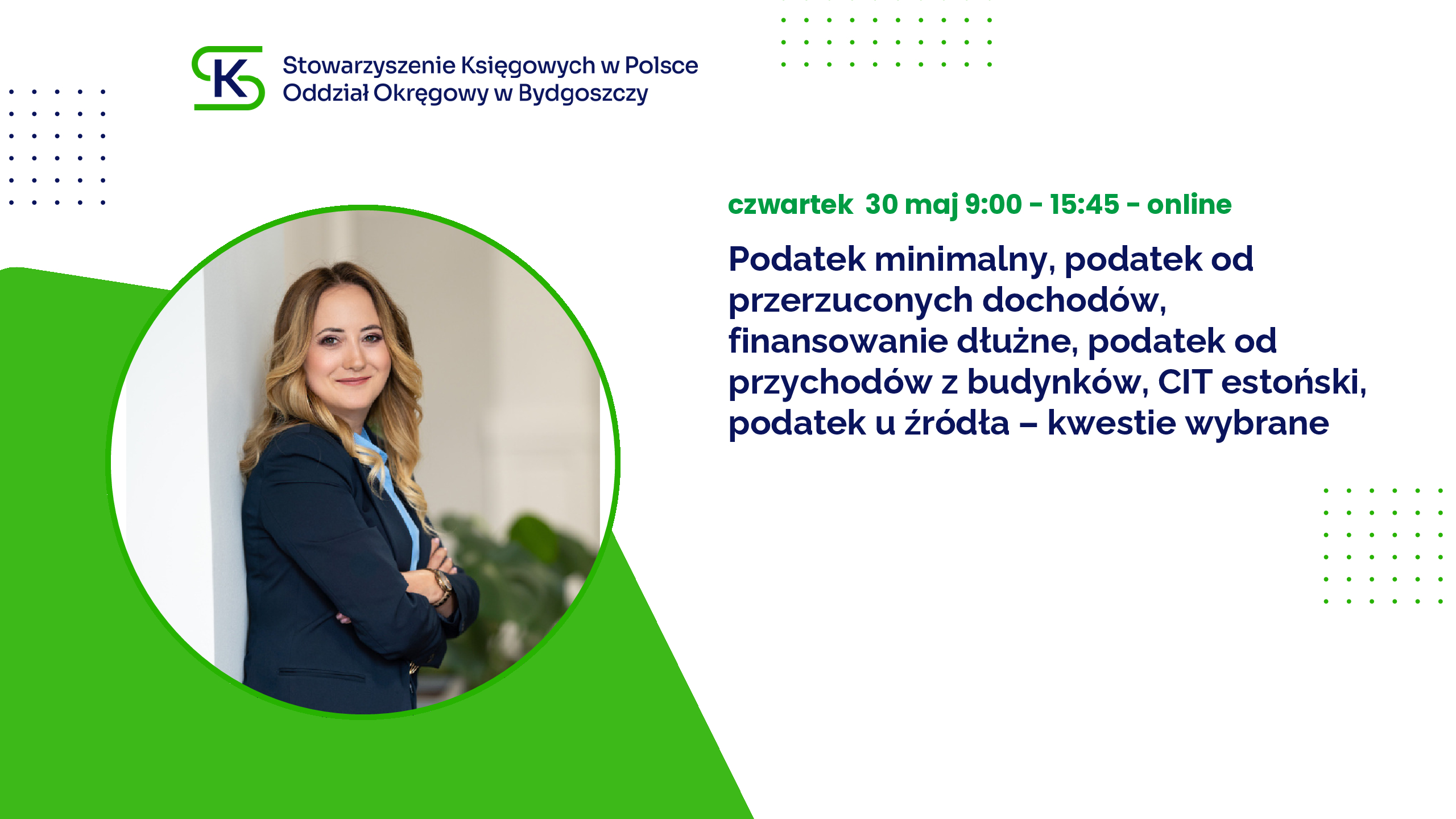 SK

Stowarzyszenie Księgowych w Polsce
Oddział Okręgowy w Bydgoszczy

czwartek 30 maj 9:00 - 15:45 - online

Podatek minimalny, podatek od przerzuconych dochodów, finansowanie dłużne, podatek od przychodów z budynków, CIT estoński, podatek u źródła – kwestie wybrane